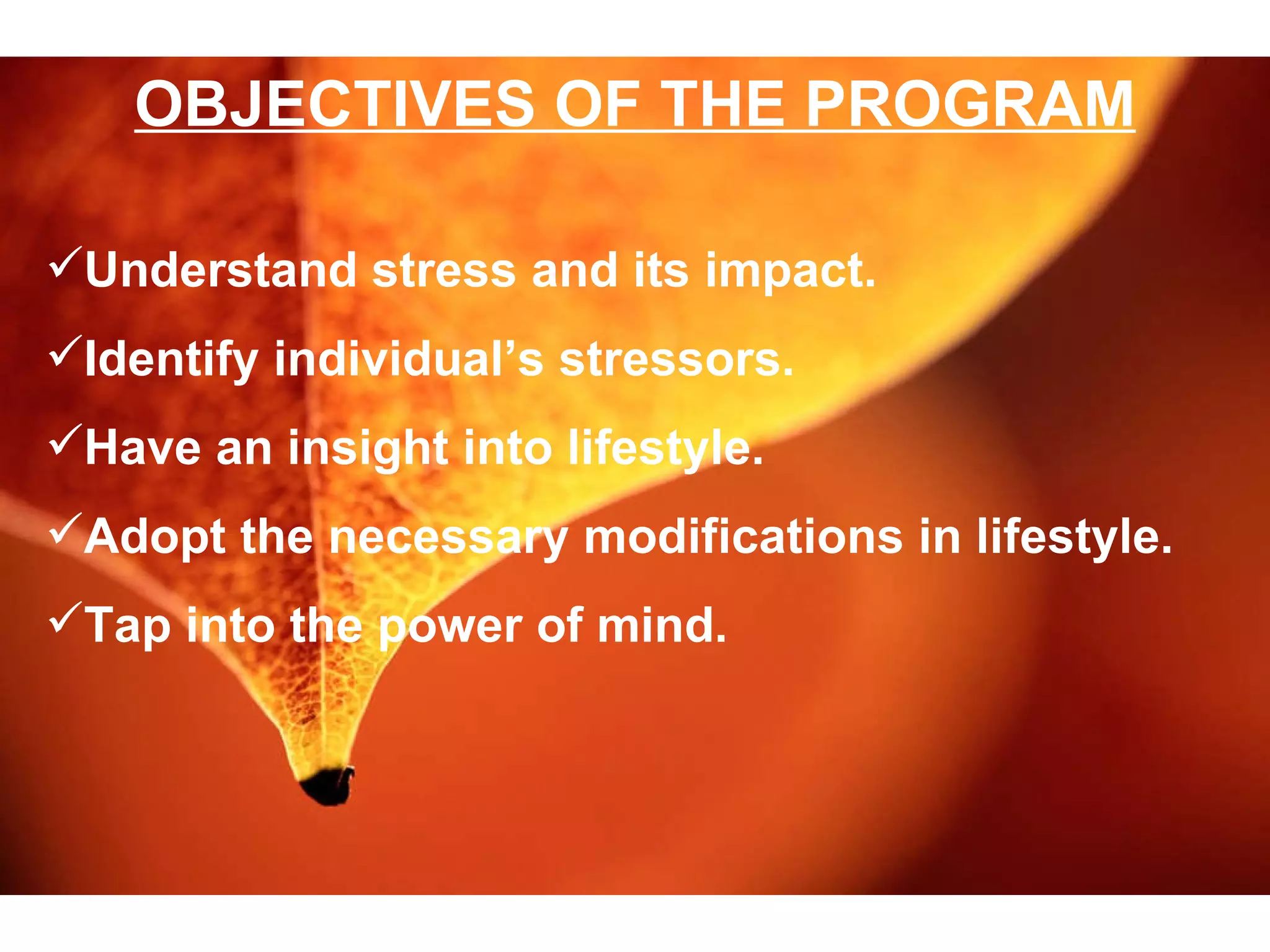 OBJECTIVES OF THE PROGRAM

✓Understand stress and its impact.

✓Identify individual’s stressors.

✓Have an insight into lifestyle.

✓Adopt the necessary modifications in lifestyle.

✓Tap into the power of mind.